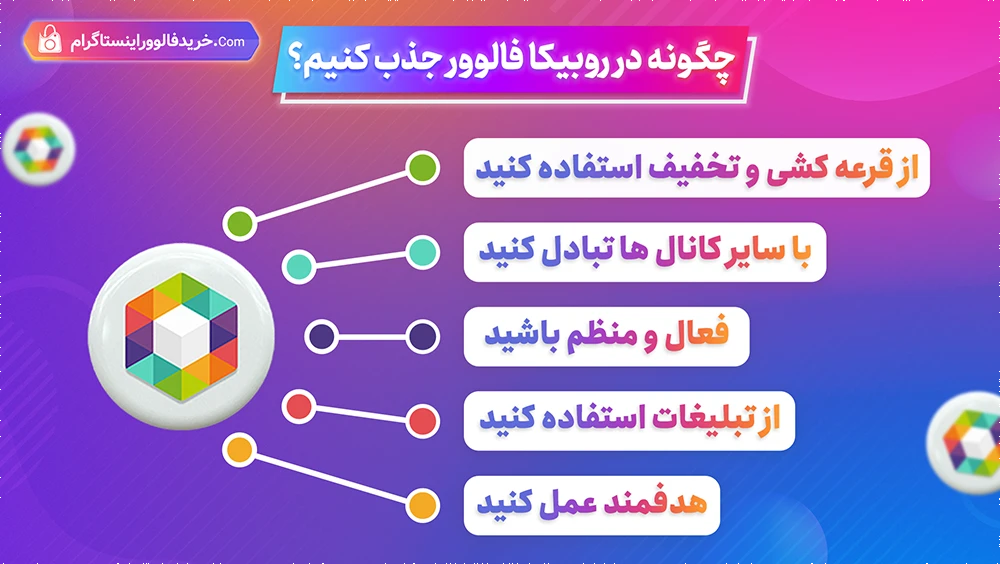 خریدفالووراینستاگرام.Com

چگونه در روبیکا فالوور جذب کنیم؟

از قرعه کشی و تخفیف استفاده کنید

با سایر کانال ها تبادل کنید

فعال و منظم باشید

از تبلیغات استفاده کنید

هدفمند عمل کنید